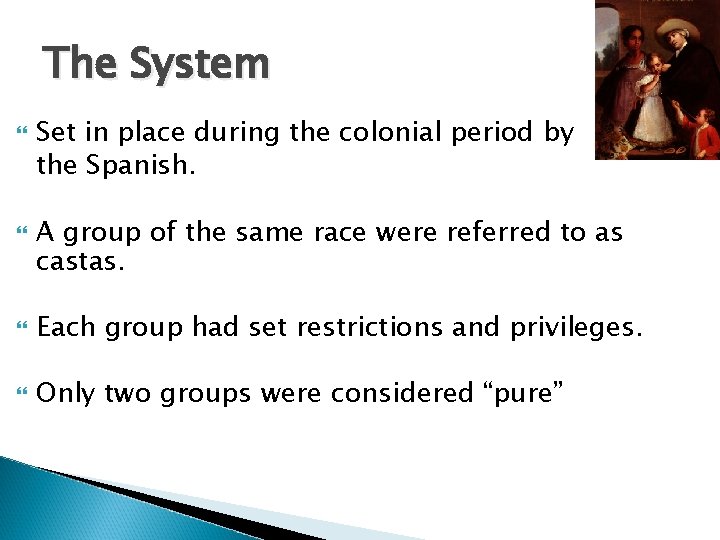 The System

Set in place during the colonial period by the Spanish.

A group of the same race were referred to as castas.

Each group had set restrictions and privileges.

Only two groups were considered “pure”